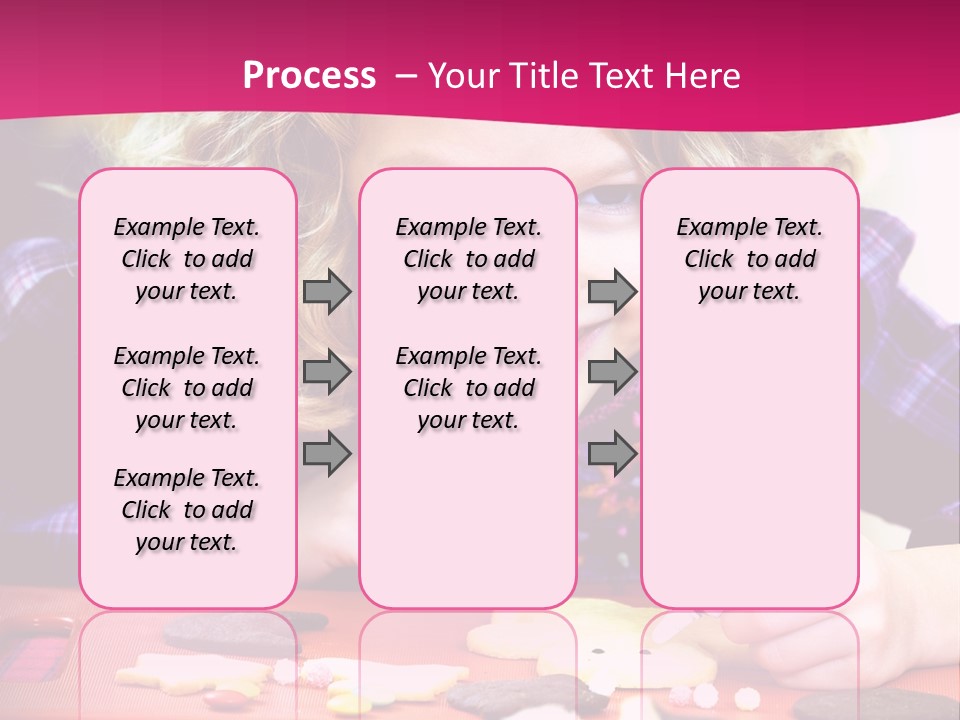 Process – Your Title Text Here

Example Text. Click to add your text.

Example Text. Click to add your text.

Example Text. Click to add your text.

Example Text. Click to add your text.

Example Text. Click to add your text.

Example Text. Click to add your text.